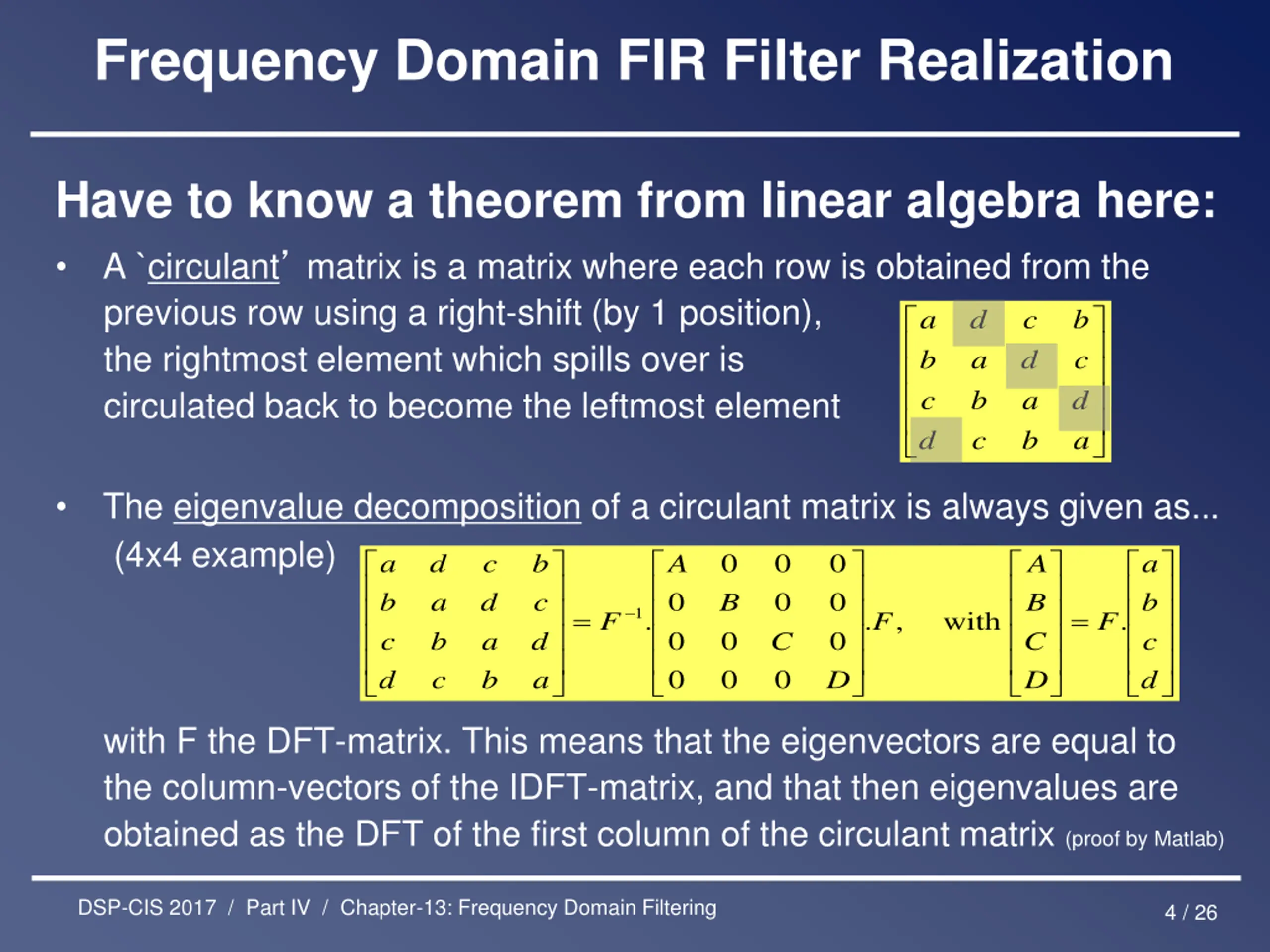 Frequency Domain FIR Filter Realization

Have to know a theorem from linear algebra here:

• A `circulant' matrix is a matrix where each row is obtained from the previous row using a right-shift (by 1 position), the rightmost element which spills over is circulated back to become the leftmost element

$\begin{bmatrix} a & d & c & b \\ b & a & d & c \\ c & b & a & d \\ d & c & b & a \end{bmatrix}$

• The eigenvalue decomposition of a circulant matrix is always given as... (4x4 example)

$\begin{bmatrix} a & d & c & b \\ b & a & d & c \\ c & b & a & d \\ d & c & b & a \end{bmatrix} = F^{-1}.\begin{bmatrix} A & 0 & 0 & 0 \\ 0 & B & 0 & 0 \\ 0 & 0 & C & 0 \\ 0 & 0 & 0 & D \end{bmatrix}.F, \quad \text{with} \begin{bmatrix} A \\ B \\ C \\ D \end{bmatrix} = F.\begin{bmatrix} a \\ b \\ c \\ d \end{bmatrix}$

with F the DFT-matrix. This means that the eigenvectors are equal to the column-vectors of the IDFT-matrix, and that then eigenvalues are obtained as the DFT of the first column of the circulant matrix (proof by Matlab)

DSP-CIS 2017 / Part IV / Chapter-13: Frequency Domain Filtering

4 / 26